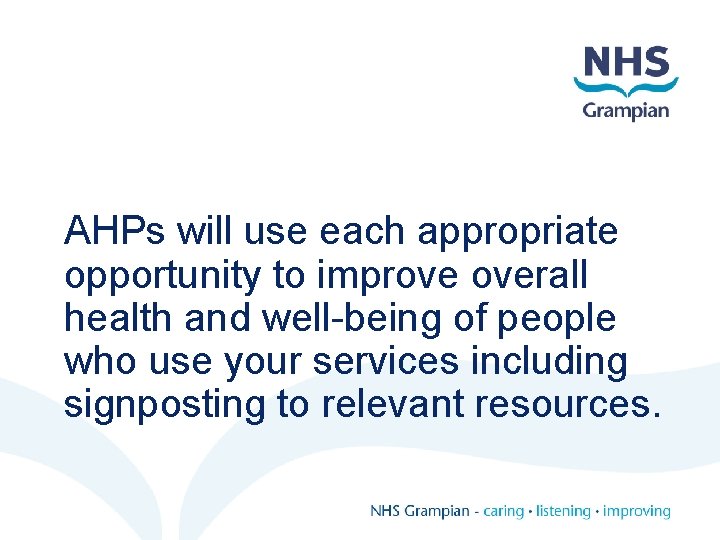 NHS
Grampian

AHPs will use each appropriate opportunity to improve overall health and well-being of people who use your services including signposting to relevant resources.

NHS Grampian - caring • listening • improving